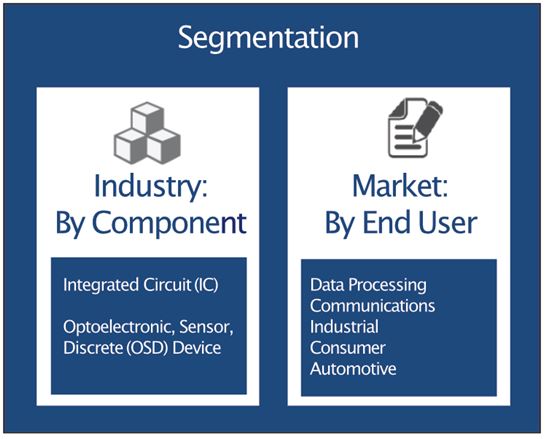 Segmentation

Industry:
By Component

Integrated Circuit (IC)

Optoelectronic, Sensor, Discrete (OSD) Device

Market:
By End User

Data Processing
Communications
Industrial
Consumer
Automotive